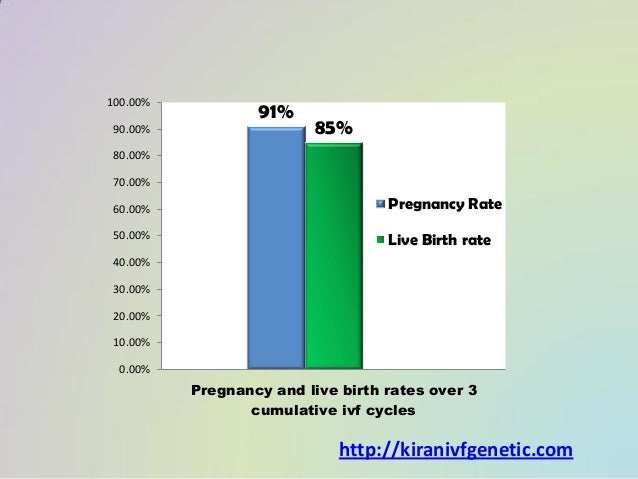 100.00%
90.00%
80.00%
70.00%
60.00%
50.00%
40.00%
30.00%
20.00%
10.00%
0.00%

91%
85%

Pregnancy Rate
Live Birth rate

Pregnancy and live birth rates over 3 cumulative ivf cycles

http://kiranivfgenetic.com